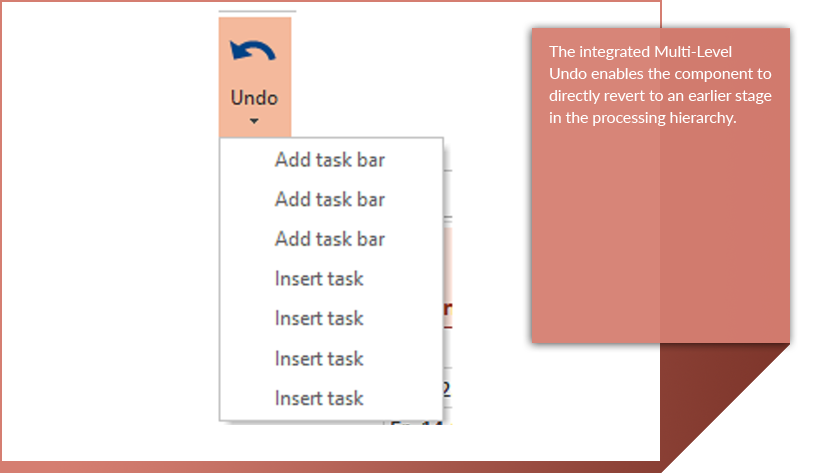 Undo

Add task bar
Add task bar
Add task bar
Insert task
Insert task
Insert task
Insert task

The integrated Multi-Level Undo enables the component to directly revert to an earlier stage in the processing hierarchy.